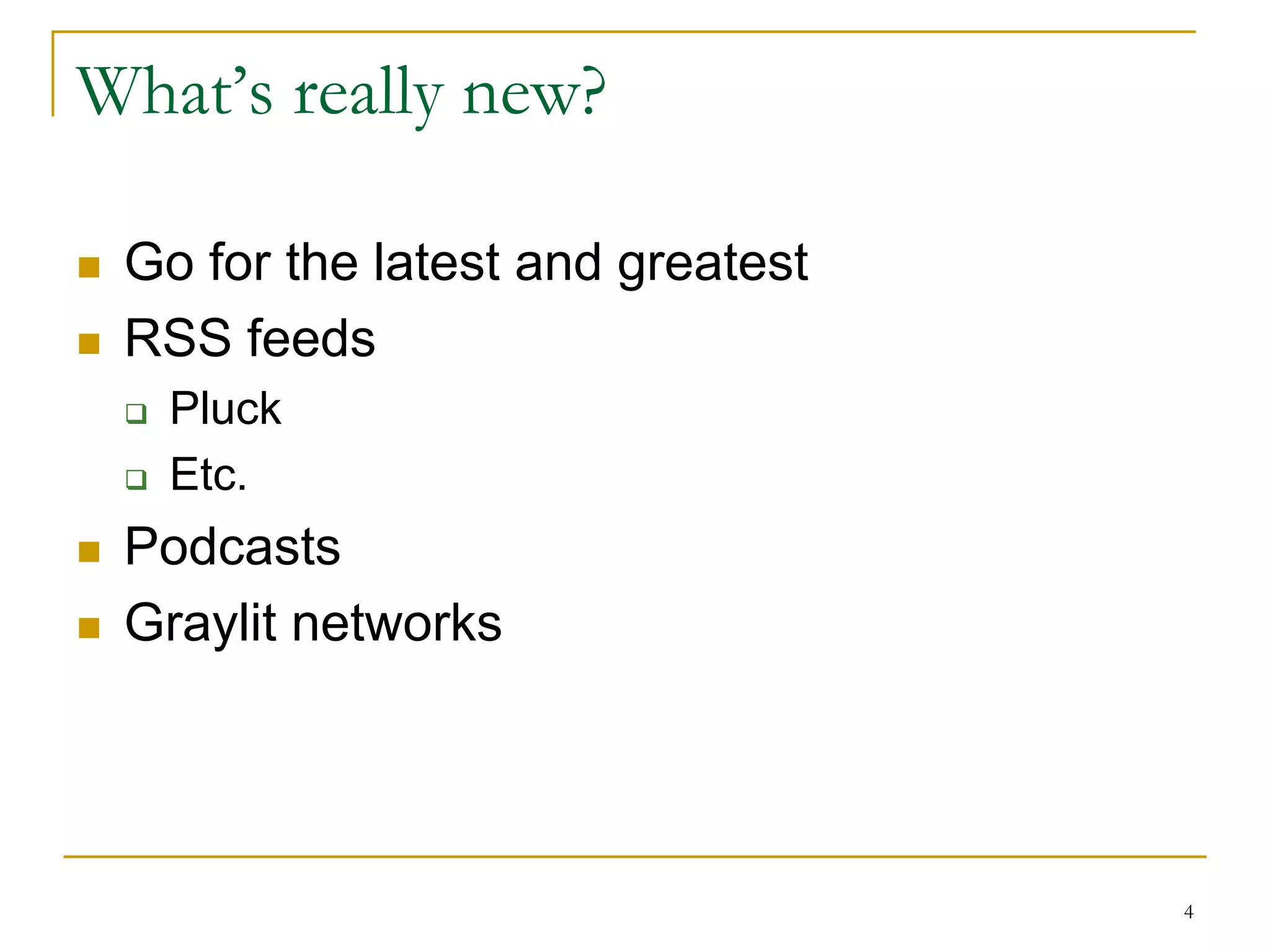 What's really new?

- Go for the latest and greatest
- RSS feeds
  - Pluck
  - Etc.
- Podcasts
- Graylit networks

4